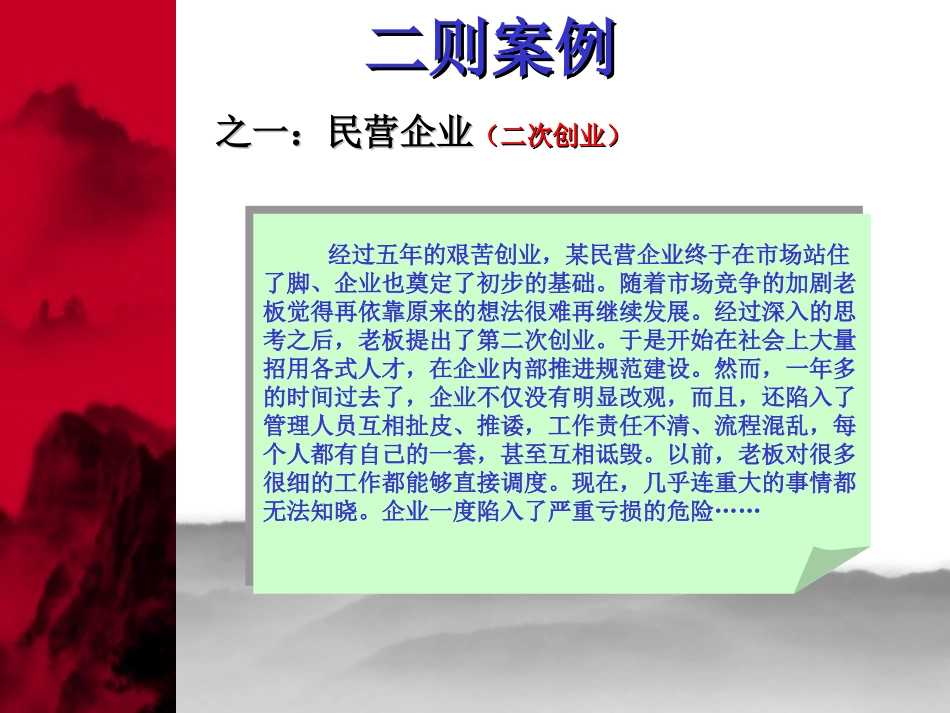 二则案例

之一：民营企业（二次创业）

经过五年的艰苦创业，某民营企业终于在市场站住了脚、企业也奠定了初步的基础。随着市场竞争的加剧老板觉得再依靠原来的想法很难再继续发展。经过深入的思考之后，老板提出了第二次创业。于是开始在社会上大量招用各式人才，在企业内部推进规范建设。然而，一年多的时间过去了，企业不仅没有明显改观，而且，还陷入了管理人员互相扯皮、推诿，工作责任不清、流程混乱，每个人都有自己的一套，甚至互相诋毁。以前，老板对很多很细的工作都能够直接调度。现在，几乎连重大的事情都无法知晓。企业一度陷入了严重亏损的危险……